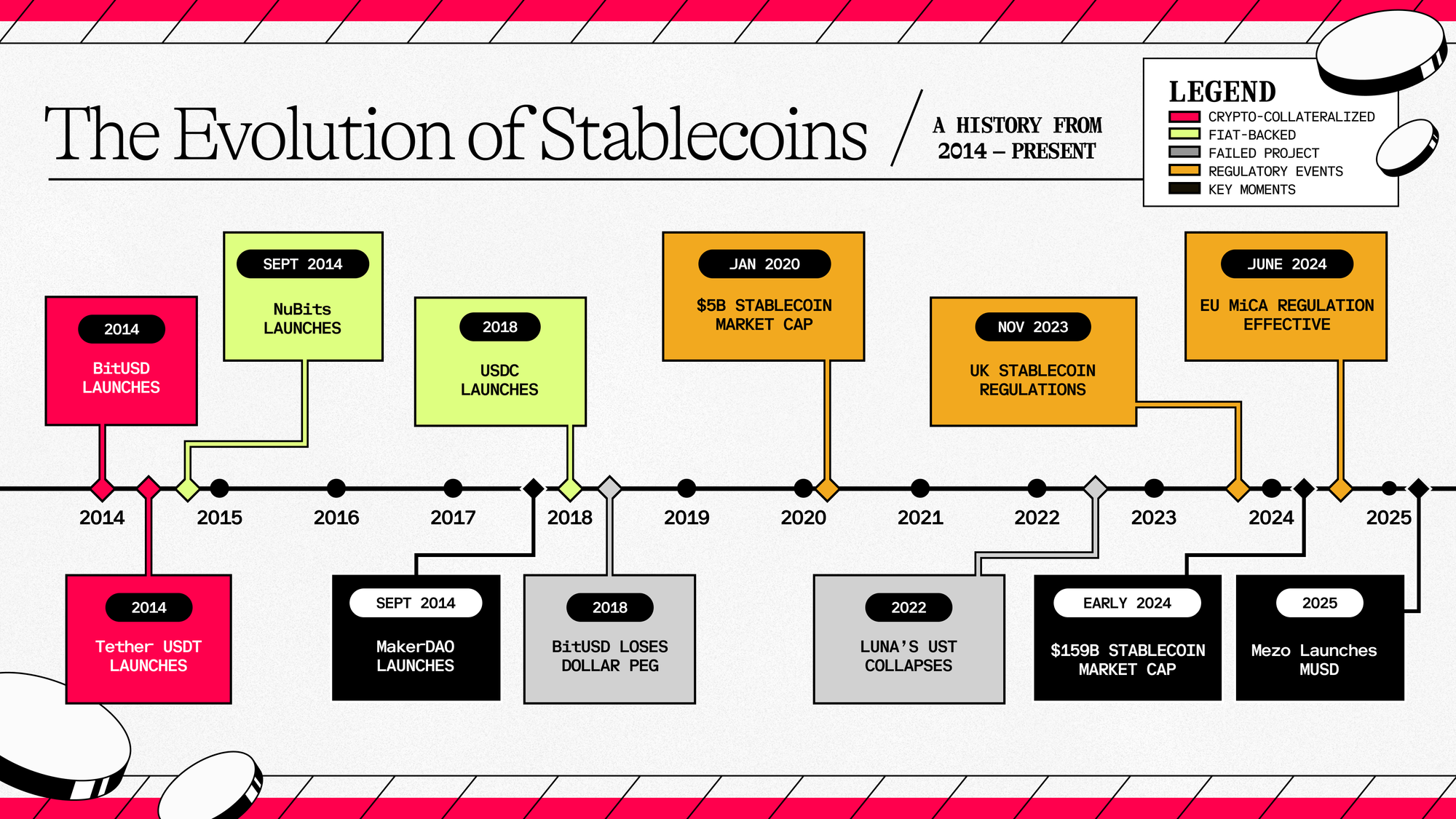 The Evolution of Stablecoins / A HISTORY FROM 2014 – PRESENT

LEGEND
CRYPTO-COLLATERALIZED
FIAT-BACKED
FAILED PROJECT
REGULATORY EVENTS
KEY MOMENTS

2014
BitUSD LAUNCHES

SEPT 2014
NuBits LAUNCHES

2018
USDC LAUNCHES

JAN 2020
$5B STABLECOIN MARKET CAP

NOV 2023
UK STABLECOIN REGULATIONS

JUNE 2024
EU MiCA REGULATION EFFECTIVE

2014 2015 2016 2017 2018 2019 2020 2021 2022 2023 2024 2025

2014
Tether USDT LAUNCHES

SEPT 2014
MakerDAO LAUNCHES

2018
BitUSD LOSES DOLLAR PEG

2022
LUNA'S UST COLLAPSES

EARLY 2024
$159B STABLECOIN MARKET CAP

2025
Mezo Launches MUSD